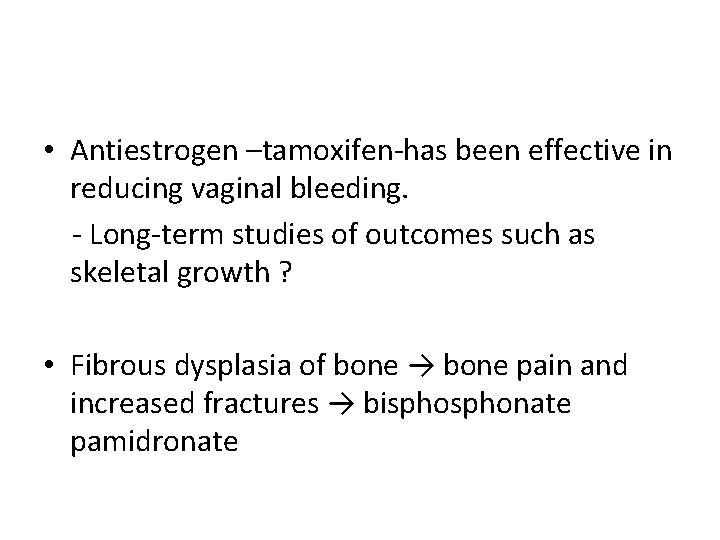 • Antiestrogen –tamoxifen-has been effective in reducing vaginal bleeding.

- Long-term studies of outcomes such as skeletal growth ?

• Fibrous dysplasia of bone → bone pain and increased fractures → bisphosphonate pamidronate